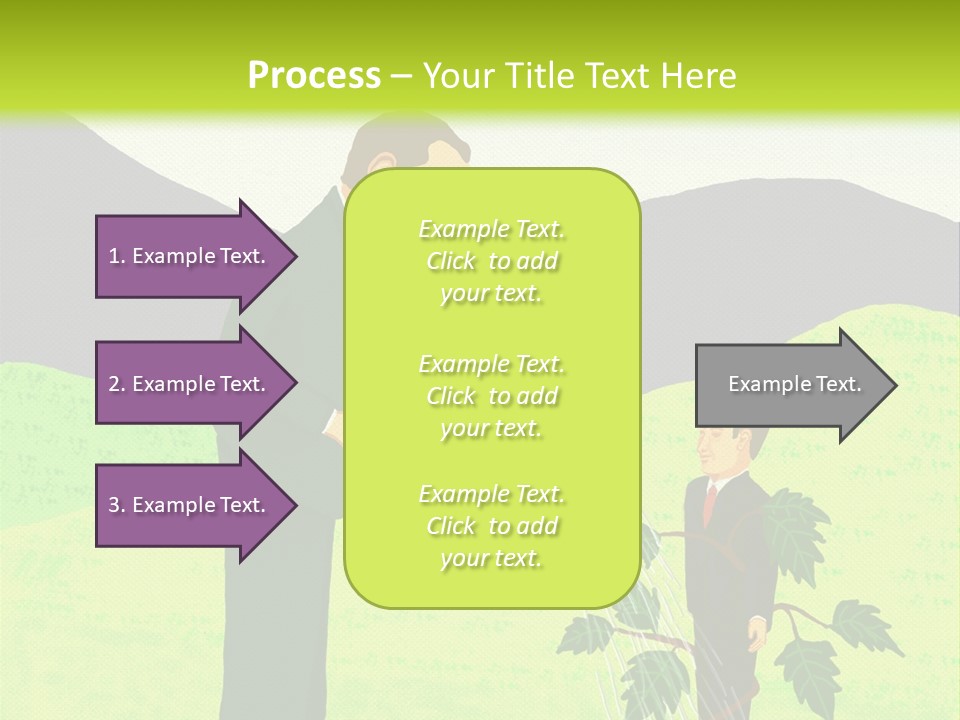 Process – Your Title Text Here

1. Example Text.

2. Example Text.

3. Example Text.

Example Text. Click to add your text.

Example Text. Click to add your text.

Example Text. Click to add your text.

Example Text.